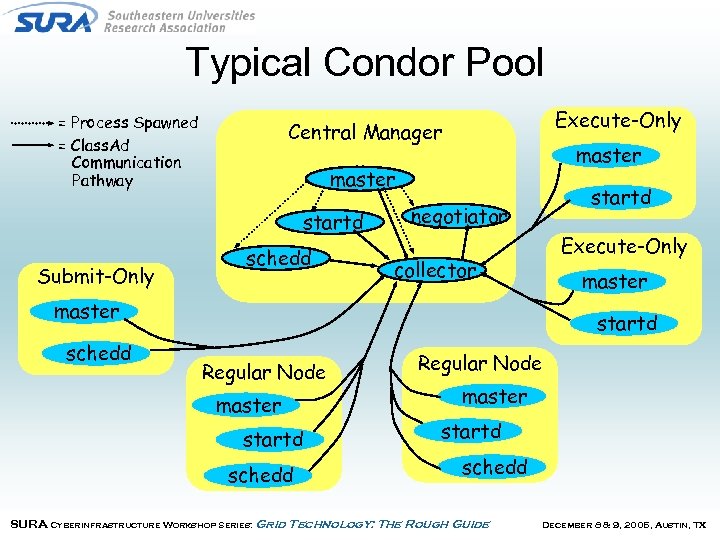 SURA Southeastern Universities Research Association

Typical Condor Pool

= Process Spawned
= ClassAd Communication Pathway

Central Manager
master
startd
negotiator
schedd
collector

Execute-Only
master
startd

Execute-Only
master
startd

Submit-Only
master
schedd

Regular Node
master
startd
schedd

Regular Node
master
startd
schedd

SURA Cyberinfrastructure Workshop Series: Grid Technology: The Rough Guide

December 8 & 9, 2005, Austin, TX